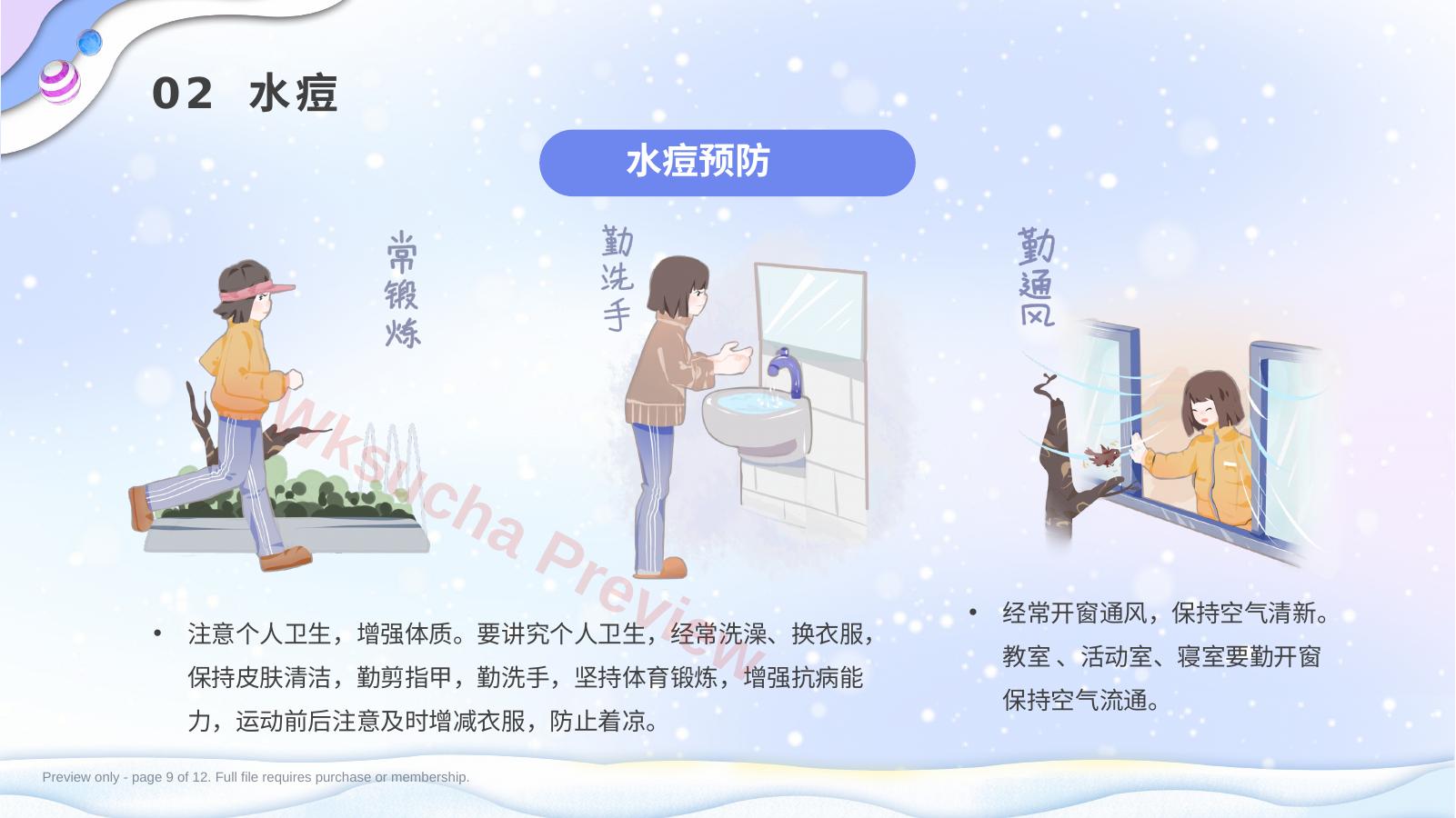 02 水痘

水痘预防

常锻炼

勤洗手

勤通风

Wksucha Preview

• 注意个人卫生，增强体质。要讲究个人卫生，经常洗澡、换衣服，保持皮肤清洁，勤剪指甲，勤洗手，坚持体育锻炼，增强抗病能力，运动前后注意及时增减衣服，防止着凉。

• 经常开窗通风，保持空气清新。教室 、活动室、寝室要勤开窗保持空气流通。

Preview only - page 9 of 12. Full file requires purchase or membership.